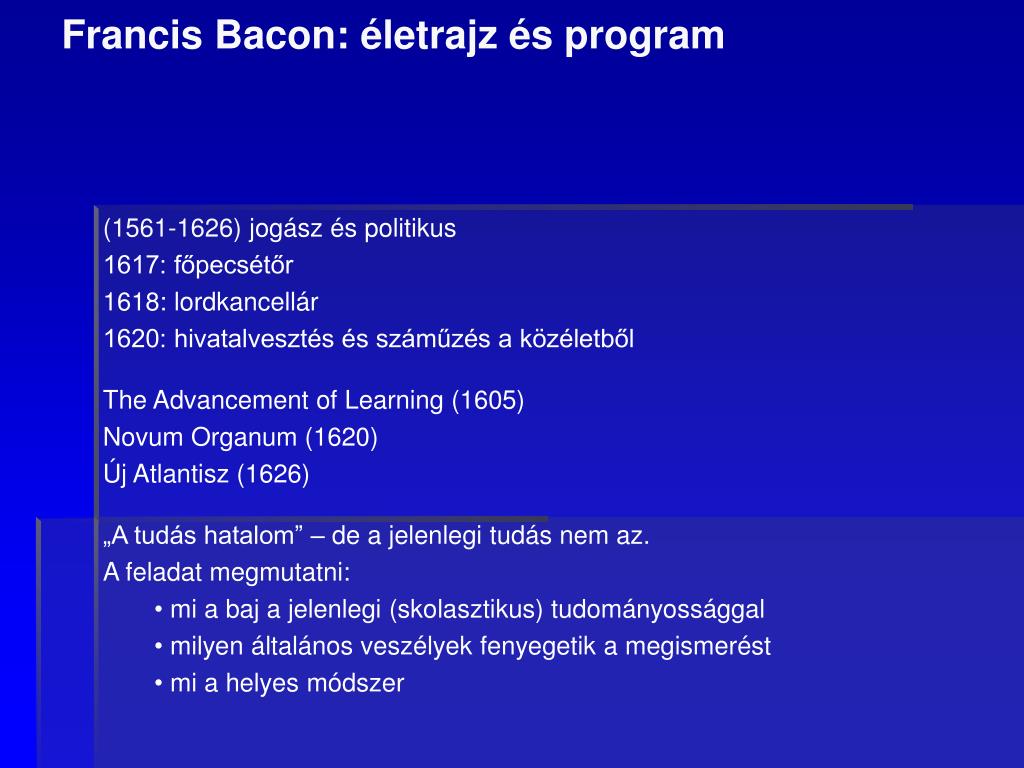 Francis Bacon: életrajz és program

(1561-1626) jogász és politikus
1617: főpecsétőr
1618: lordkancellár
1620: hivatalvesztés és száműzés a közéletből

The Advancement of Learning (1605)
Novum Organum (1620)
Új Atlantisz (1626)

„A tudás hatalom” – de a jelenlegi tudás nem az.
A feladat megmutatni:
• mi a baj a jelenlegi (skolasztikus) tudományossággal
• milyen általános veszélyek fenyegetik a megismerést
• mi a helyes módszer